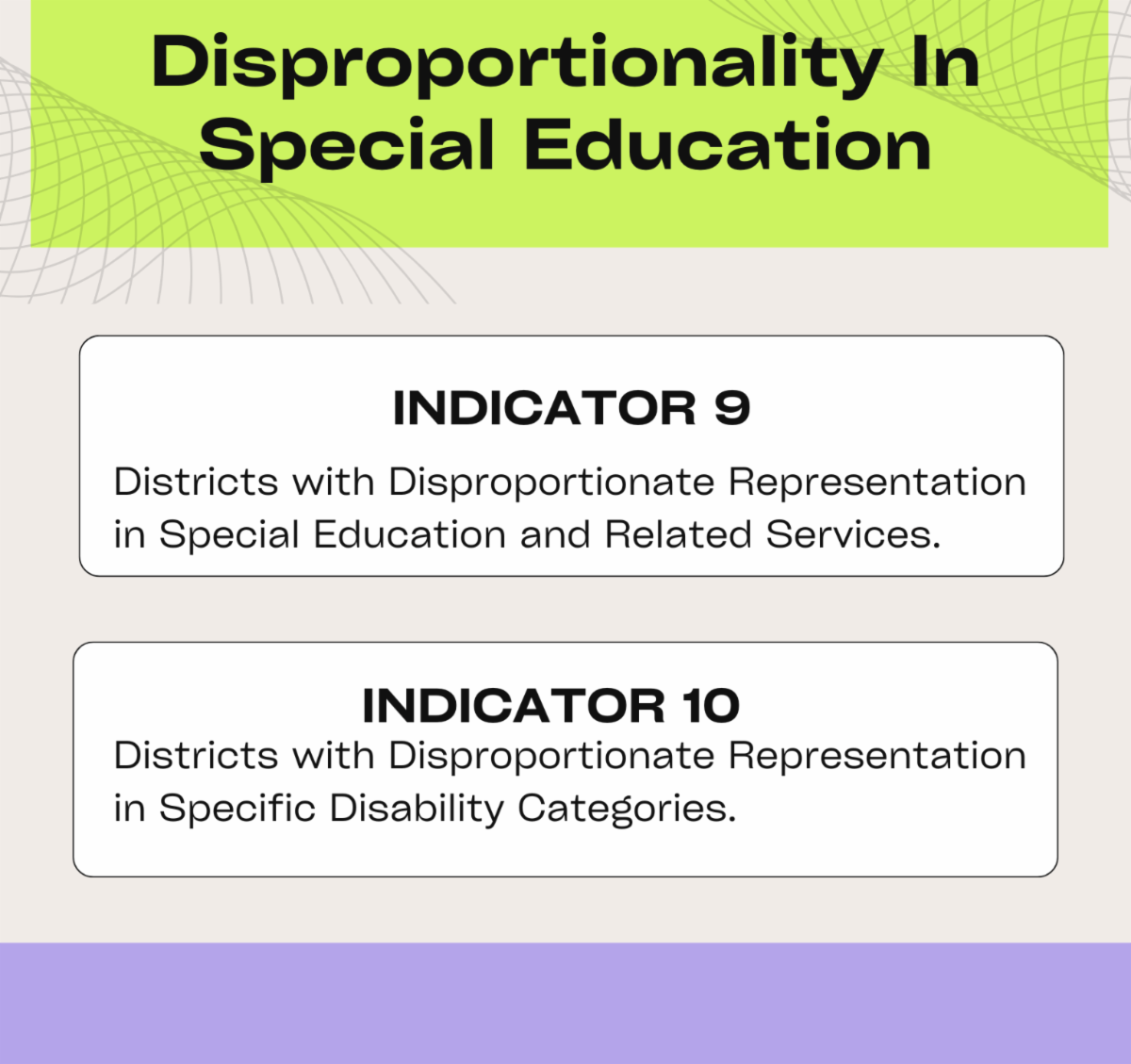 Disproportionality In Special Education

INDICATOR 9

Districts with Disproportionate Representation in Special Education and Related Services.

INDICATOR 10

Districts with Disproportionate Representation in Specific Disability Categories.